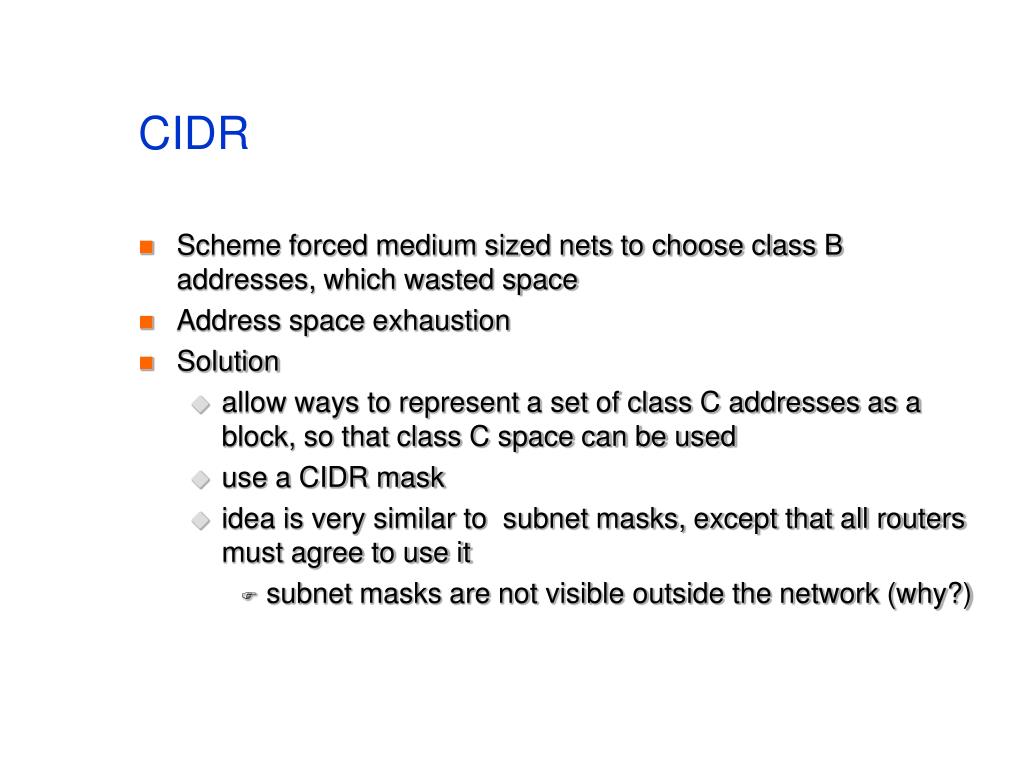 CIDR

- Scheme forced medium sized nets to choose class B addresses, which wasted space
- Address space exhaustion
- Solution
  - allow ways to represent a set of class C addresses as a block, so that class C space can be used
  - use a CIDR mask
  - idea is very similar to  subnet masks, except that all routers must agree to use it
    - subnet masks are not visible outside the network (why?)